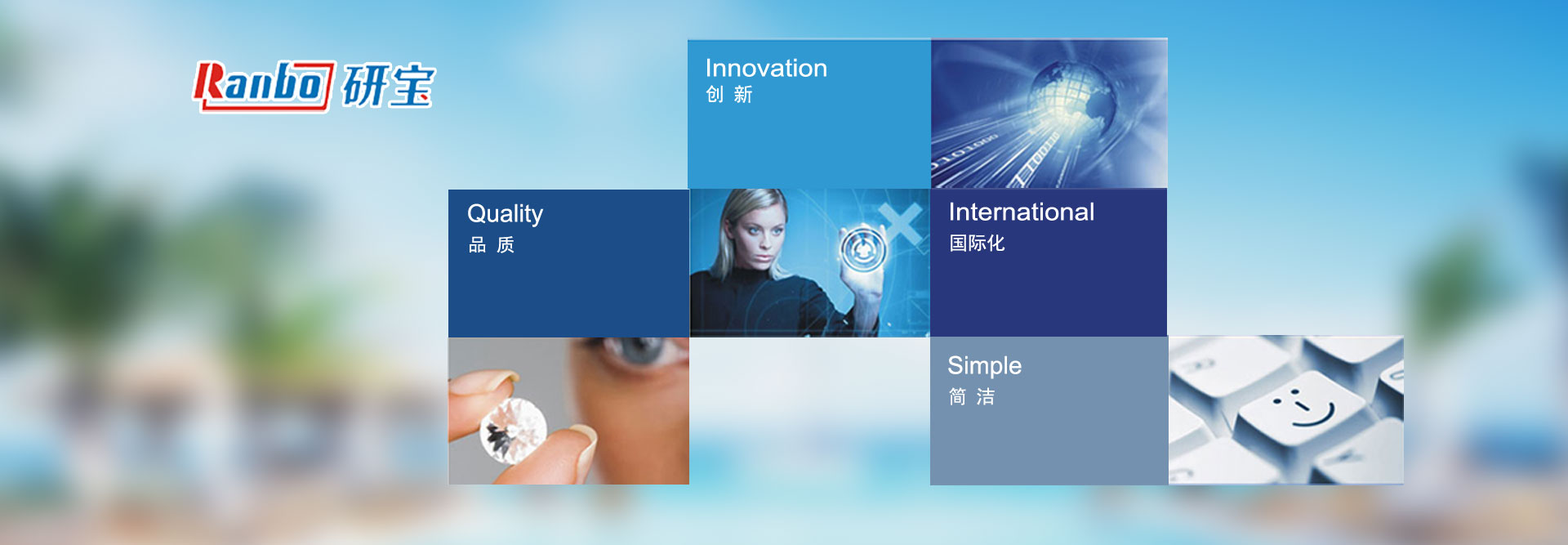 Ranbo 研宝

Innovation
创 新

Quality
品 质

International
国际化

Simple
简 洁